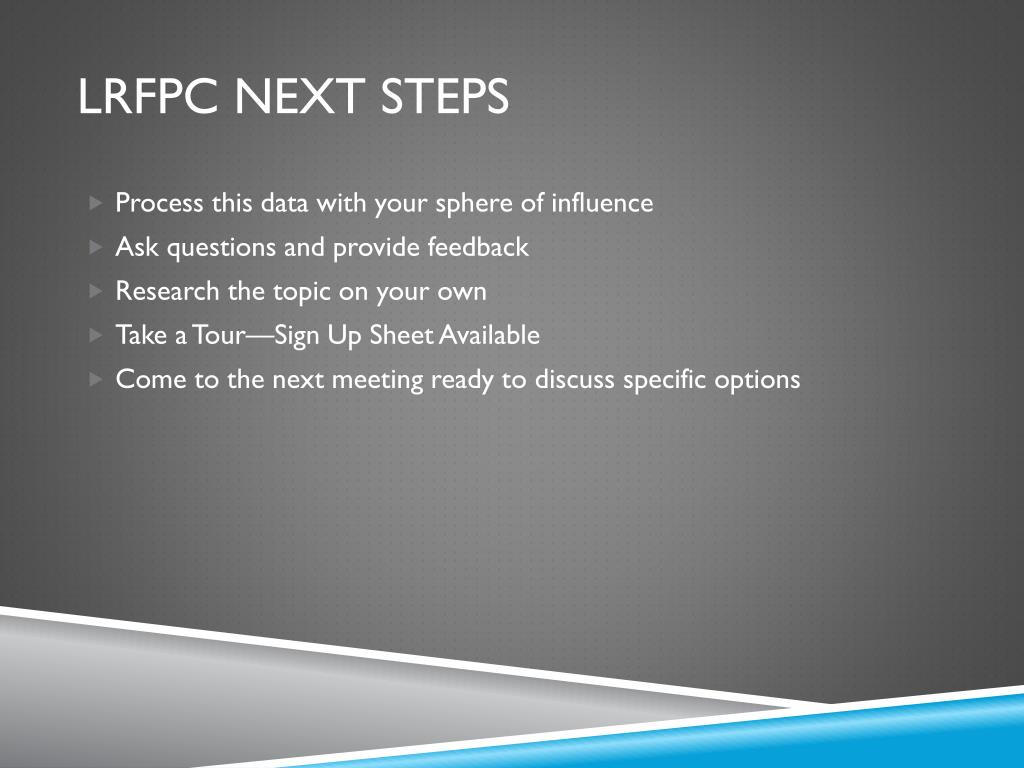 LRFPC NEXT STEPS

Process this data with your sphere of influence
Ask questions and provide feedback
Research the topic on your own
Take a Tour—Sign Up Sheet Available
Come to the next meeting ready to discuss specific options